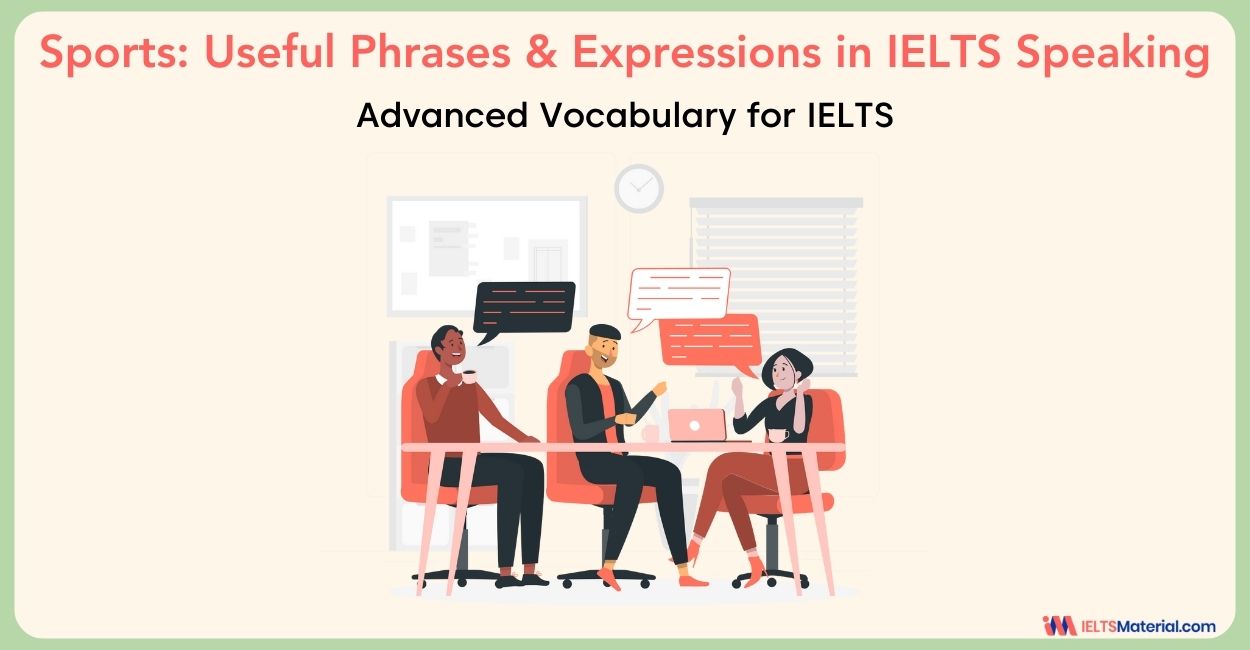 Sports: Useful Phrases & Expressions in IELTS Speaking

Advanced Vocabulary for IELTS

IELTSMaterial.com